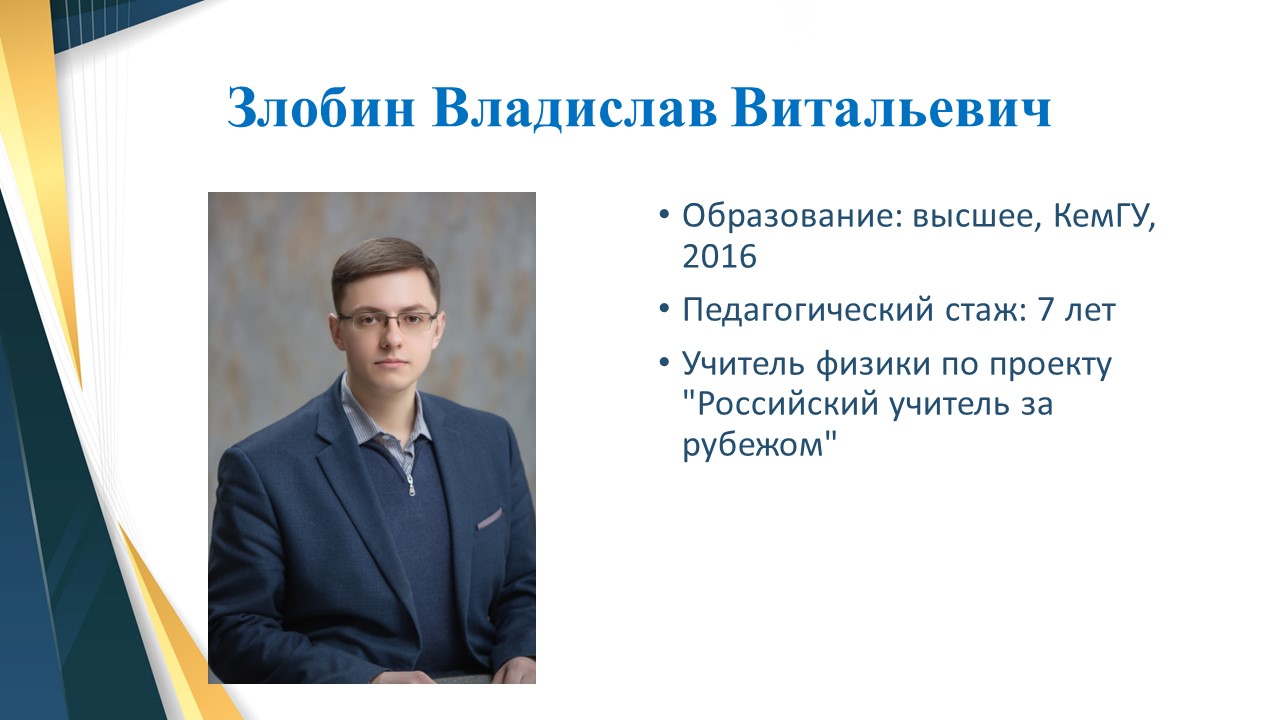 Злобин Владислав Витальевич

• Образование: высшее, КемГУ, 2016
• Педагогический стаж: 7 лет
• Учитель физики по проекту "Российский учитель за рубежом"